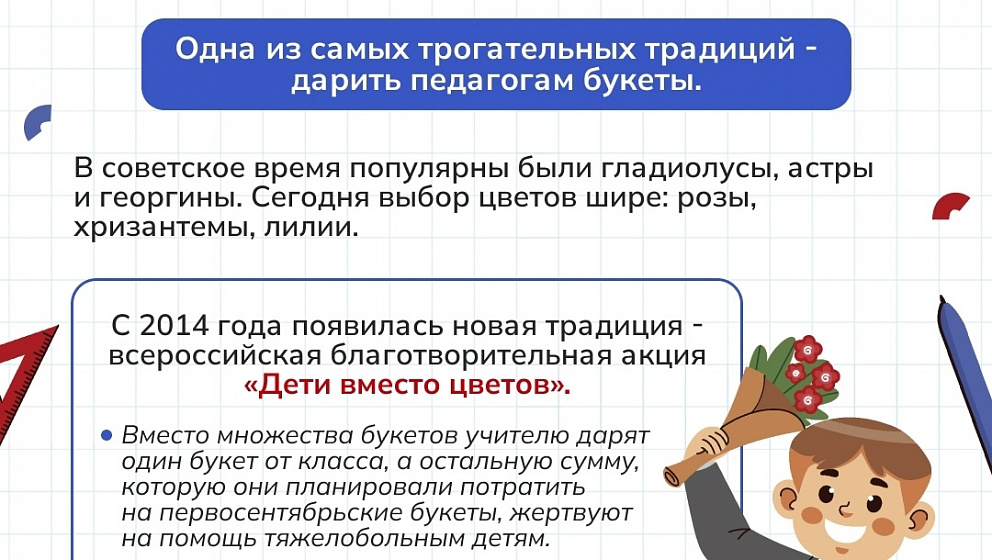 Одна из самых трогательных традиций - дарить педагогам букеты.

В советское время популярны были гладиолусы, астры и георгины. Сегодня выбор цветов шире: розы, хризантемы, лилии.

С 2014 года появилась новая традиция - всероссийская благотворительная акция «Дети вместо цветов».

• Вместо множества букетов учителю дарят один букет от класса, а остальную сумму, которую они планировали потратить на первосентябрьские букеты, жертвуют на помощь тяжелобольным детям.